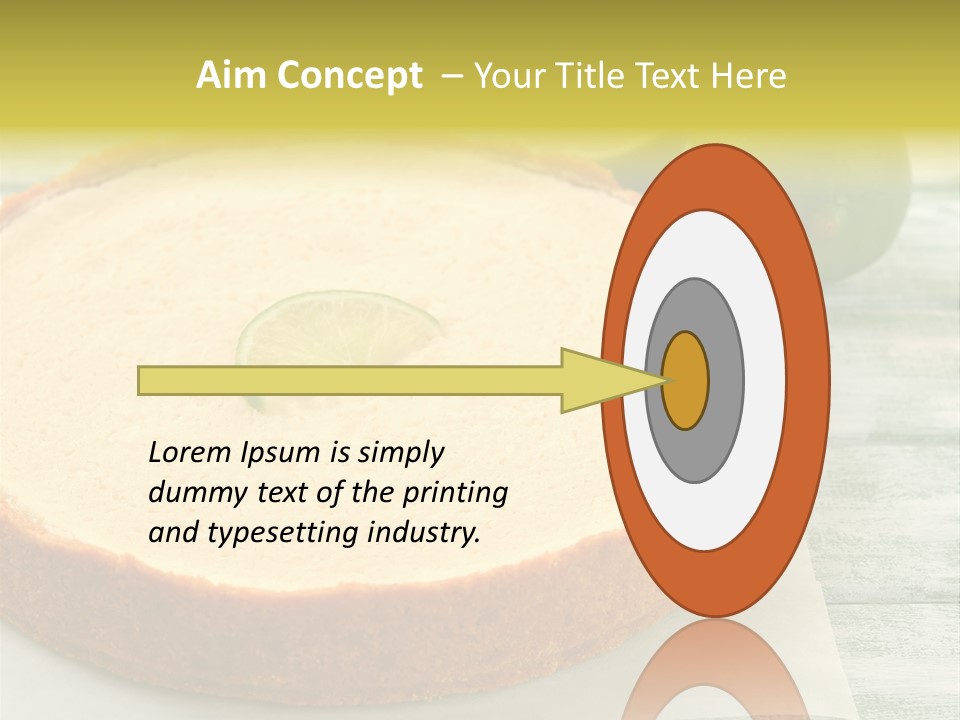 Aim Concept – Your Title Text Here

Lorem Ipsum is simply dummy text of the printing and typesetting industry.